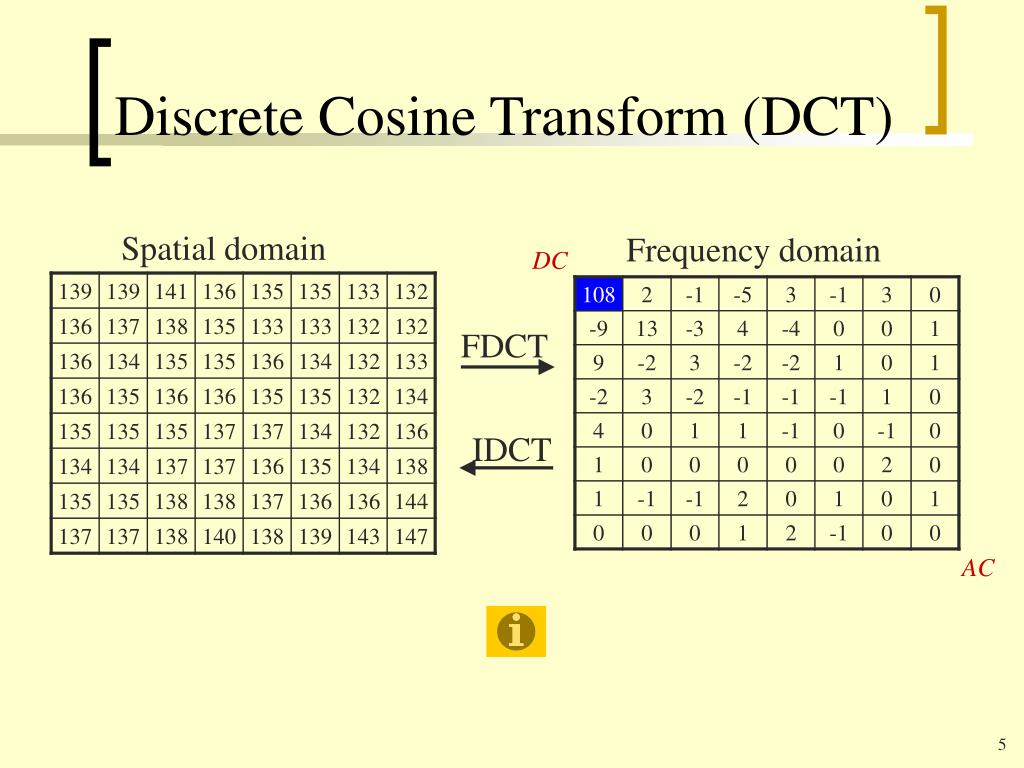 Discrete Cosine Transform (DCT)

Spatial domain

| 139 | 139 | 141 | 136 | 135 | 135 | 133 | 132 |
|---|---|---|---|---|---|---|---|
| 136 | 137 | 138 | 135 | 133 | 133 | 132 | 132 |
| 136 | 134 | 135 | 135 | 136 | 134 | 132 | 133 |
| 136 | 135 | 136 | 136 | 135 | 135 | 132 | 134 |
| 135 | 135 | 135 | 137 | 137 | 134 | 132 | 136 |
| 134 | 134 | 137 | 137 | 136 | 135 | 134 | 138 |
| 135 | 135 | 138 | 138 | 137 | 136 | 136 | 144 |
| 137 | 137 | 138 | 140 | 138 | 139 | 143 | 147 |

FDCT

IDCT

DC

Frequency domain

| 108 | 2 | -1 | -5 | 3 | -1 | 3 | 0 |
|---|---|---|---|---|---|---|---|
| -9 | 13 | -3 | 4 | -4 | 0 | 0 | 1 |
| 9 | -2 | 3 | -2 | -2 | 1 | 0 | 1 |
| -2 | 3 | -2 | -1 | -1 | -1 | 1 | 0 |
| 4 | 0 | 1 | 1 | -1 | 0 | -1 | 0 |
| 1 | 0 | 0 | 0 | 0 | 0 | 2 | 0 |
| 1 | -1 | -1 | 2 | 0 | 1 | 0 | 1 |
| 0 | 0 | 0 | 1 | 2 | -1 | 0 | 0 |

AC

5